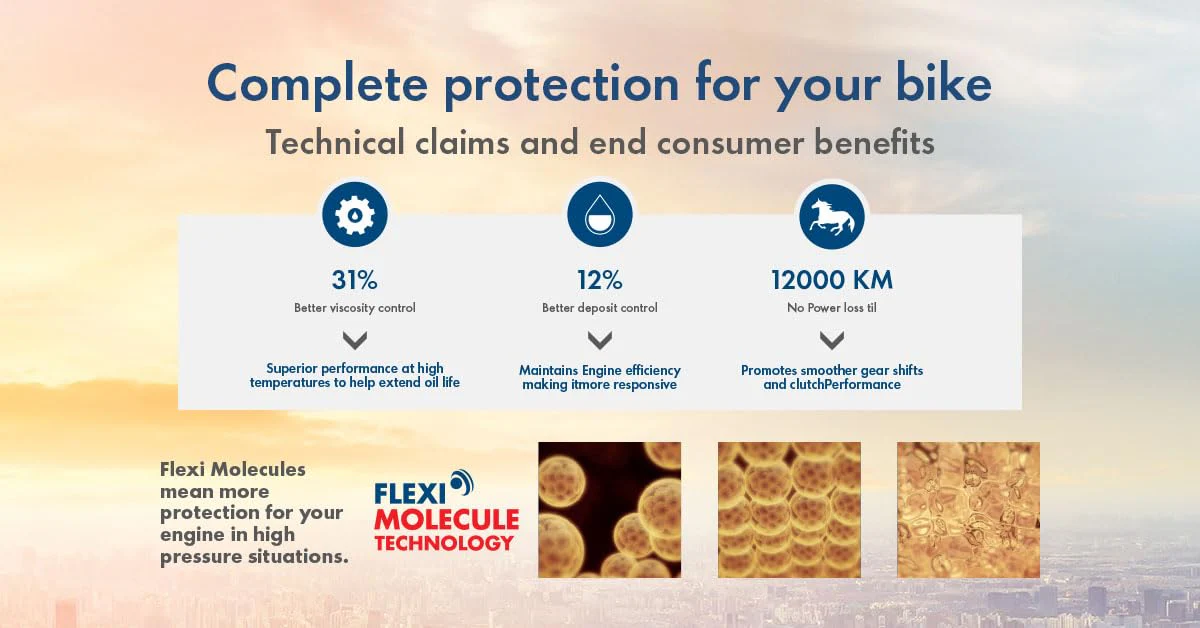 Complete protection for your bike

Technical claims and end consumer benefits

31%

Better viscosity control

Superior performance at high temperatures to help extend oil life

12%

Better deposit control

Maintains Engine efficiency making itmore responsive

12000 KM

No Power loss til

Promotes smoother gear shifts and clutchPerformance

Flexi Molecules mean more protection for your engine in high pressure situations.

FLEXI MOLECULE TECHNOLOGY